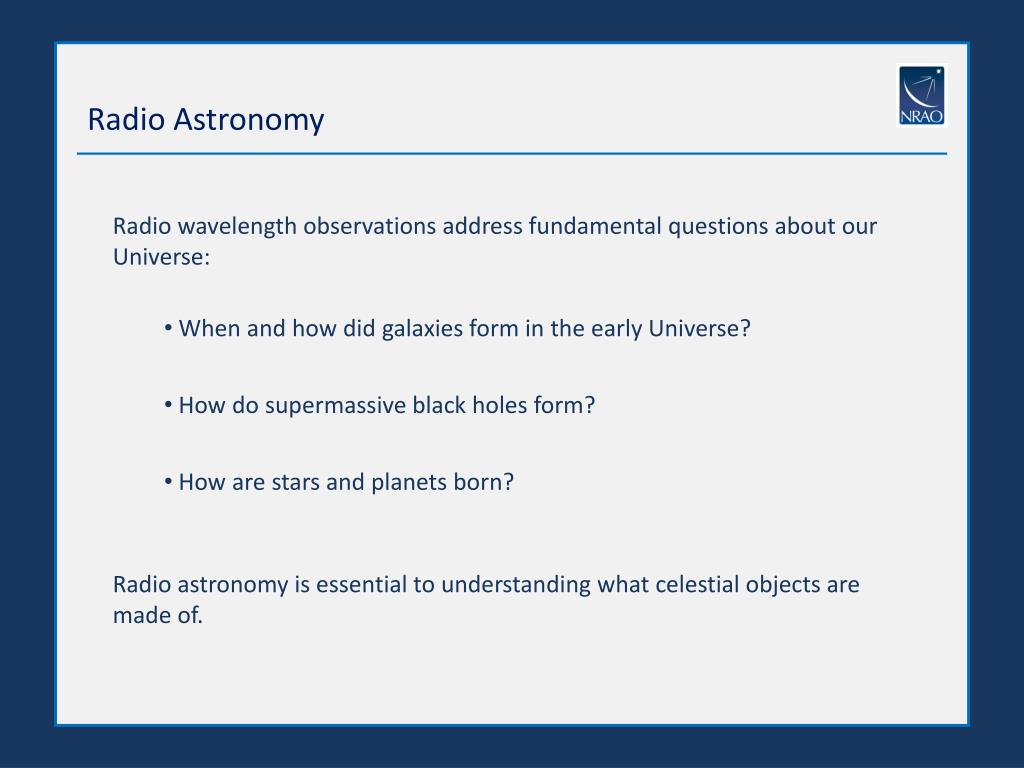 Radio Astronomy

NRAO

Radio wavelength observations address fundamental questions about our Universe:

• When and how did galaxies form in the early Universe?

• How do supermassive black holes form?

• How are stars and planets born?

Radio astronomy is essential to understanding what celestial objects are made of.